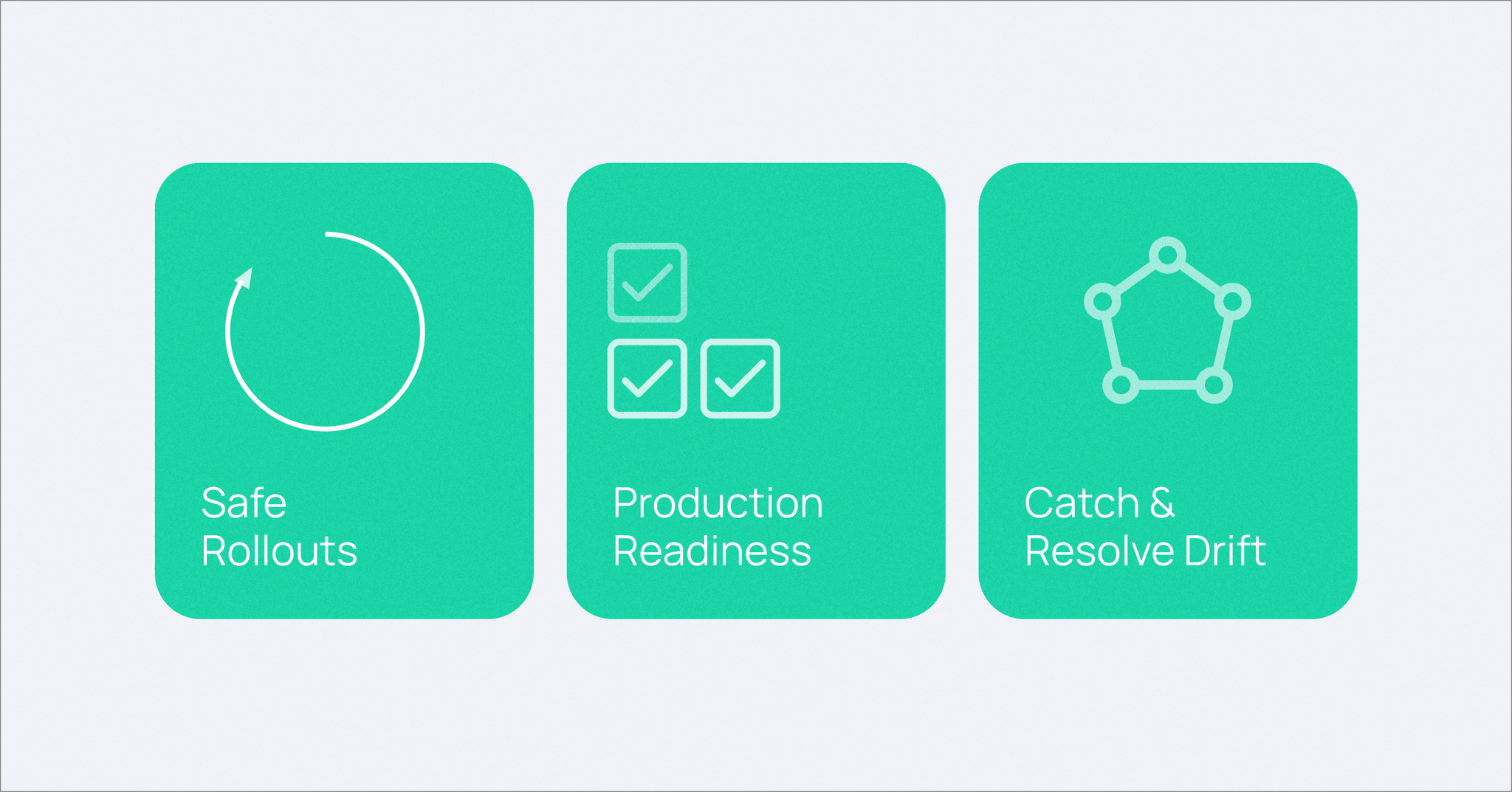 Safe Rollouts

Production Readiness

Catch & Resolve Drift